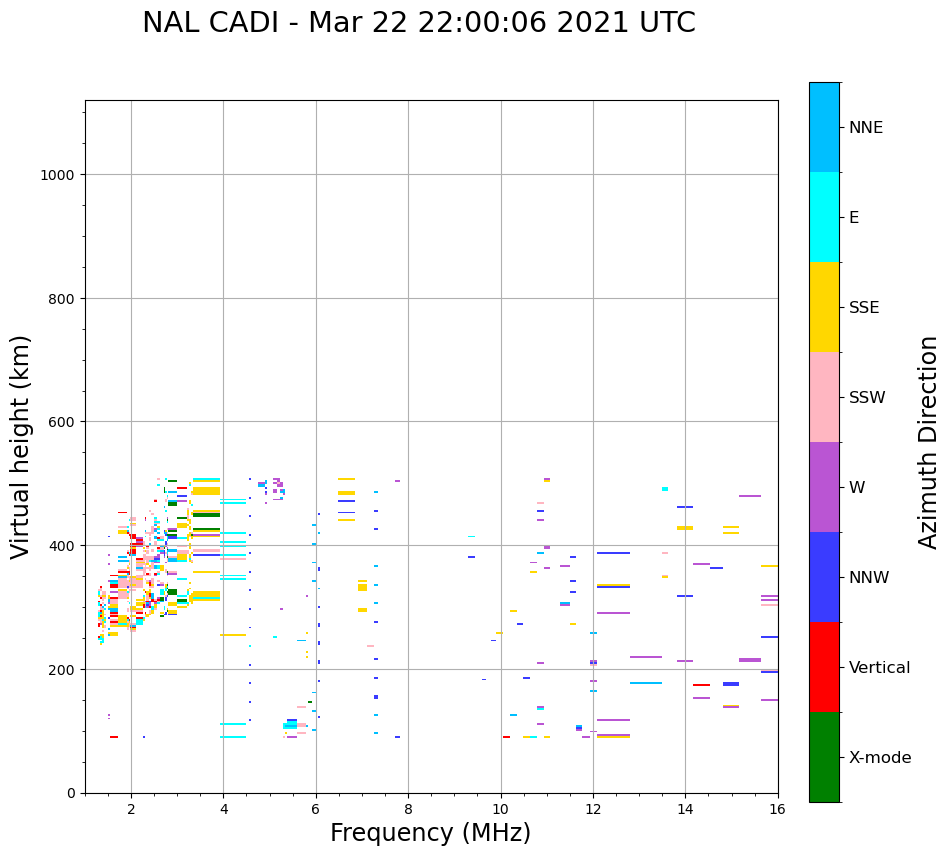 NAL CADI - Mar 22 22:00:06 2021 UTC

Virtual height (km)

1000
800
600
400
200
0

2
4
6
8
10
12
14
16

Frequency (MHz)

NNE
E
SSE
SSW
W
NNW
Vertical
X-mode

Azimuth Direction